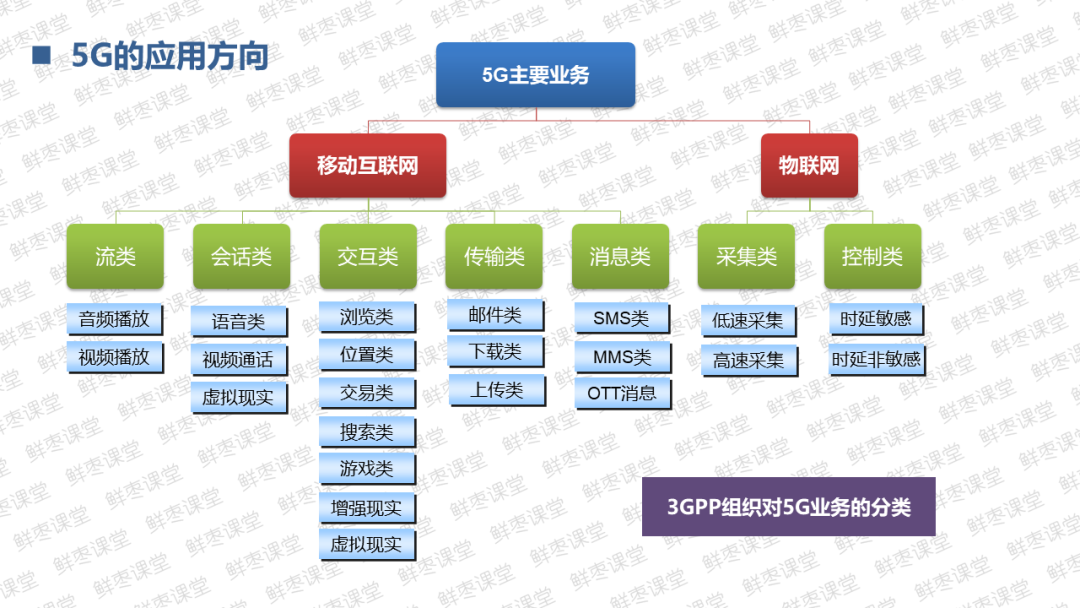 ■ 5G的应用方向

5G主要业务

移动互联网

物联网

流类

音频播放

视频播放

会话类

语音类

视频通话

虚拟现实

交互类

浏览类

位置类

交易类

搜索类

游戏类

增强现实

虚拟现实

传输类

邮件类

下载类

上传类

消息类

SMS类

MMS类

OTT消息

采集类

低速采集

高速采集

控制类

时延敏感

时延非敏感

3GPP组织对5G业务的分类

鲜枣课堂